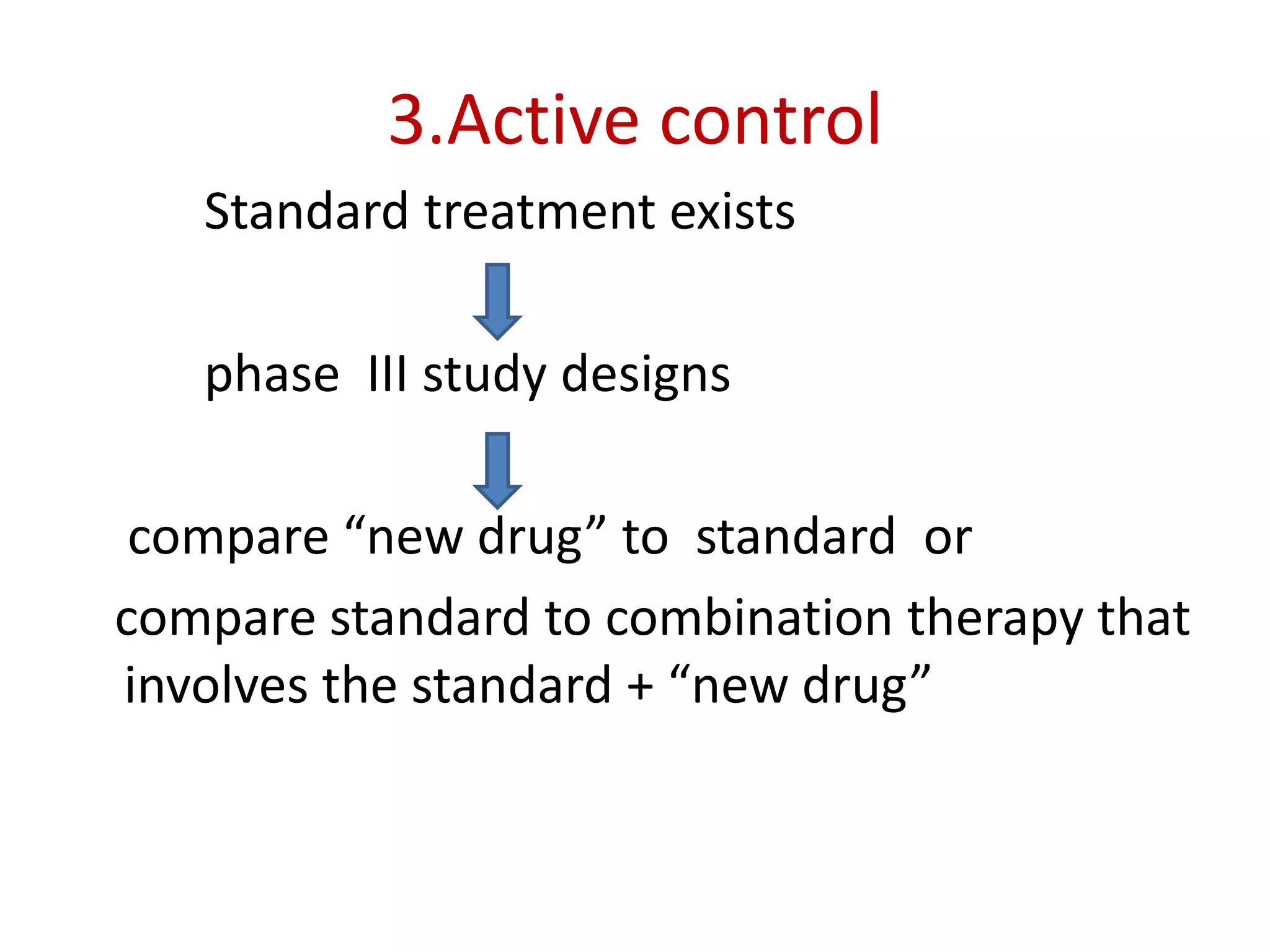 3.Active control

Standard treatment exists

phase III study designs

compare “new drug” to standard or

compare standard to combination therapy that involves the standard + “new drug”